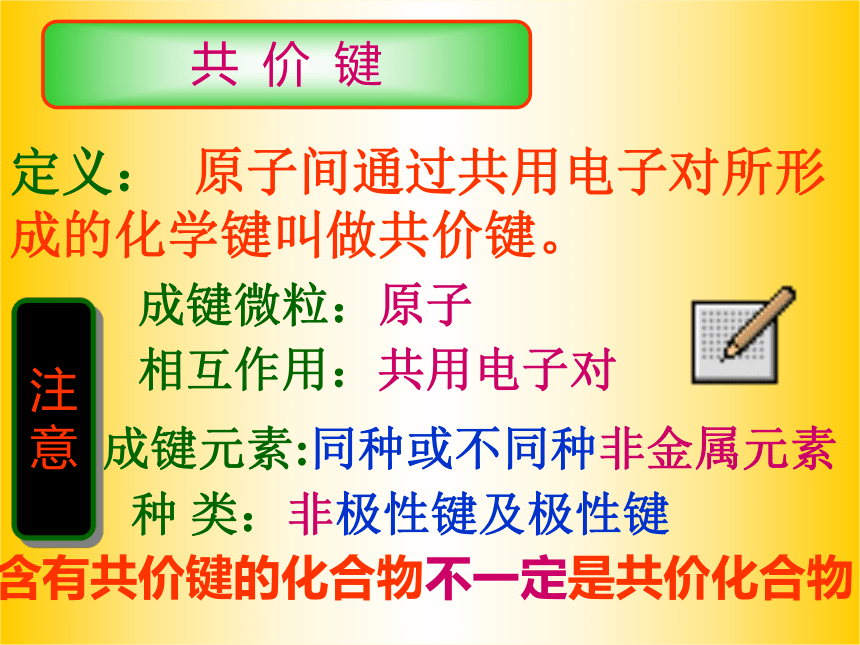 共 价 键

定义： 原子间通过共用电子对所形成的化学键叫做共价键。

注意

成键微粒：原子

相互作用：共用电子对

成键元素:同种或不同种非金属元素

种 类：非极性键及极性键

含有共价键的化合物不一定是共价化合物